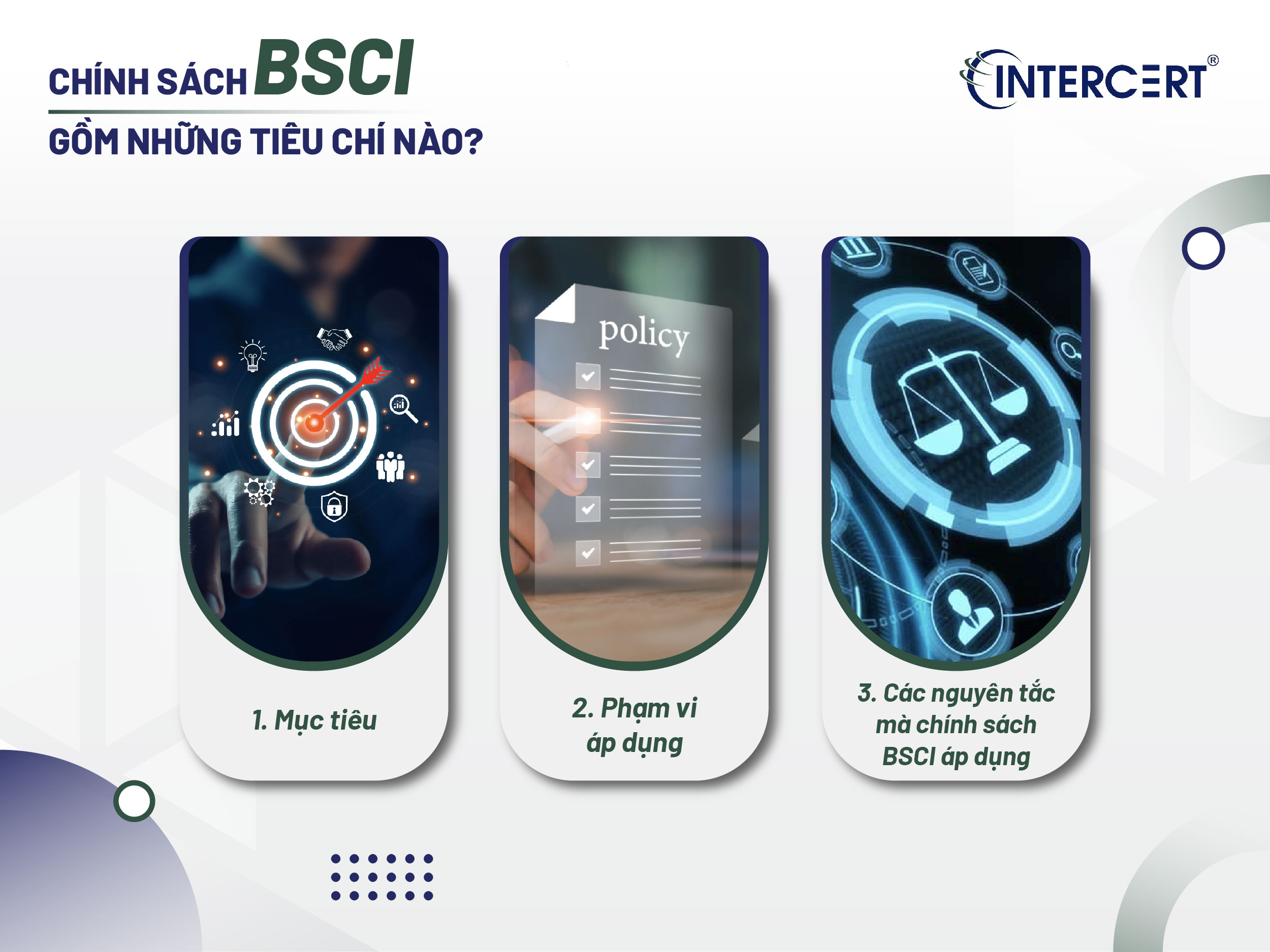 CHÍNH SÁCH BSCI
GỒM NHỮNG TIÊU CHÍ NÀO?

INTERCERT®

policy

1. Mục tiêu

2. Phạm vi áp dụng

3. Các nguyên tắc mà chính sách BSCI áp dụng